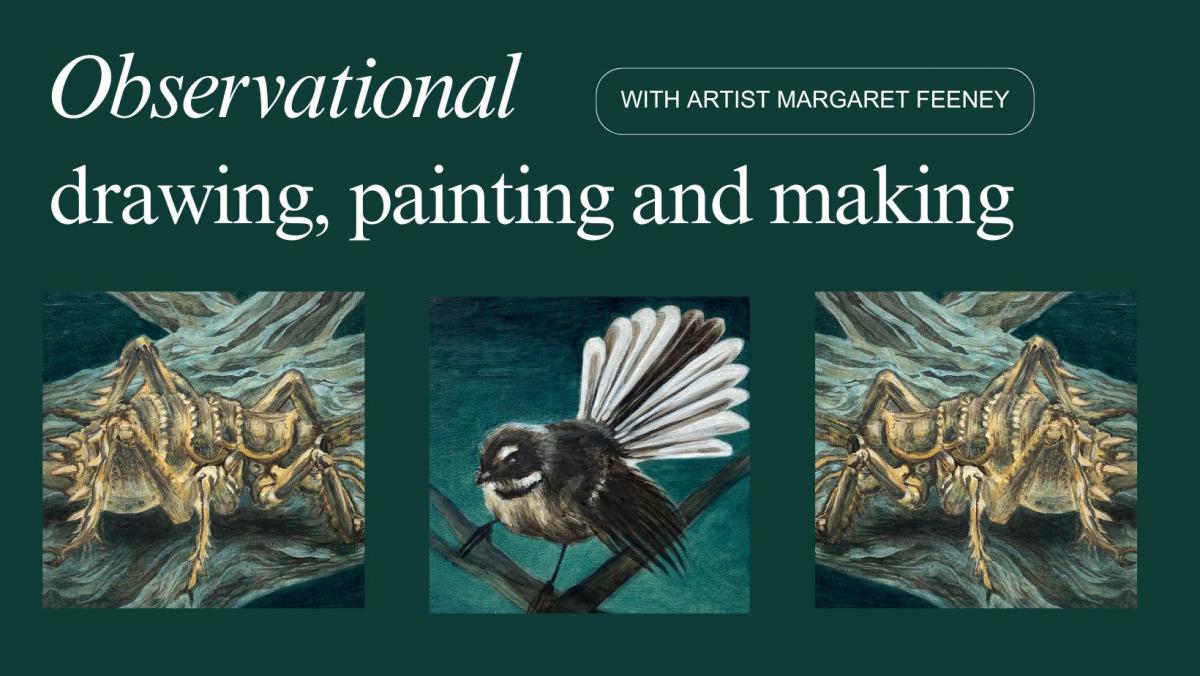 Observational

WITH ARTIST MARGARET FEENEY

drawing, painting and making